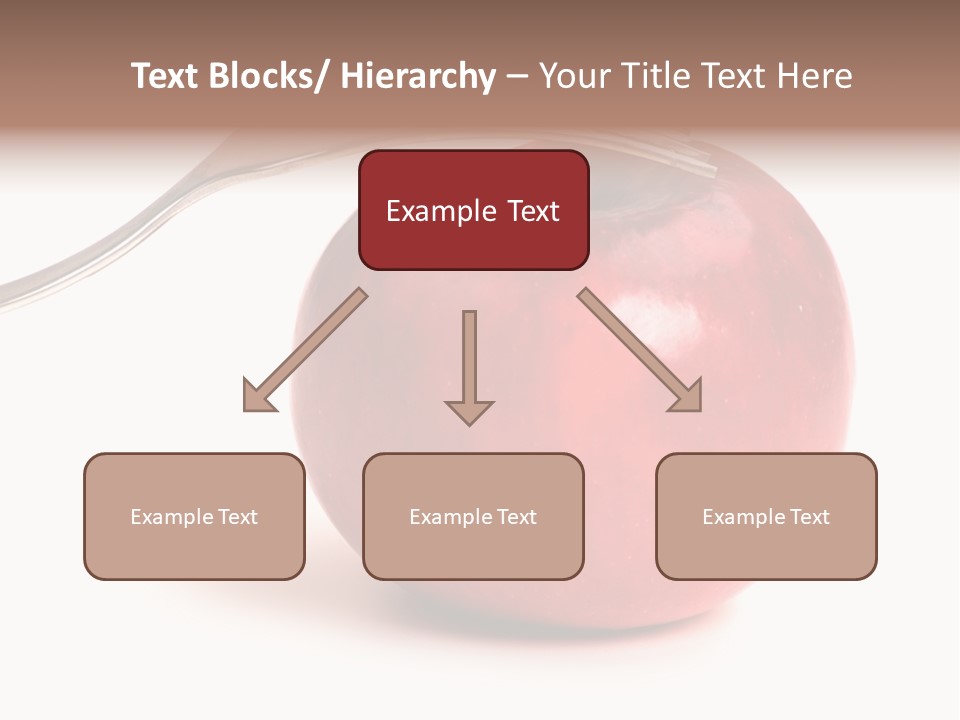 Text Blocks/ Hierarchy – Your Title Text Here

Example Text

Example Text

Example Text

Example Text